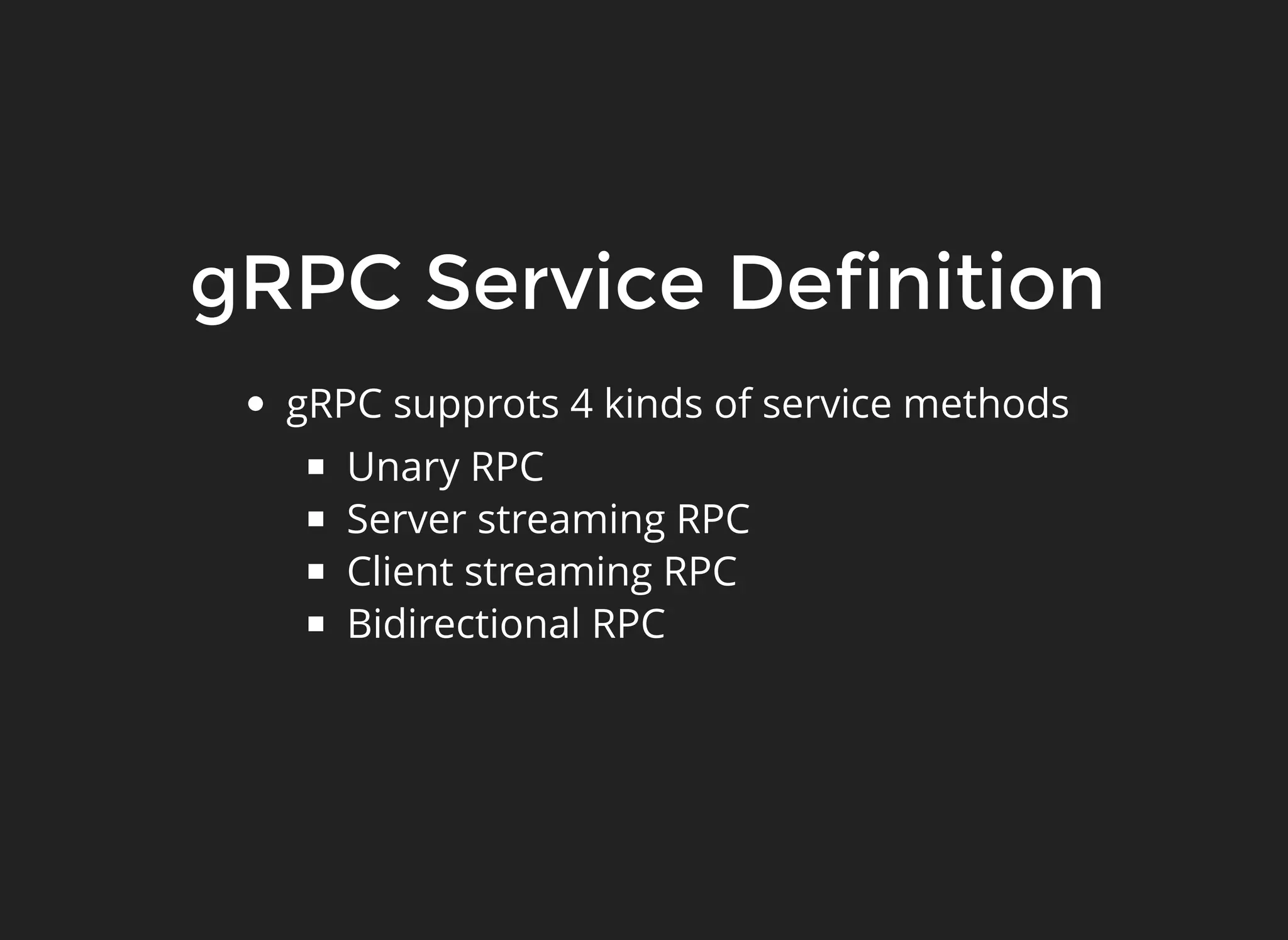 gRPC Service Definition

- gRPC supprots 4 kinds of service methods
  - Unary RPC
  - Server streaming RPC
  - Client streaming RPC
  - Bidirectional RPC